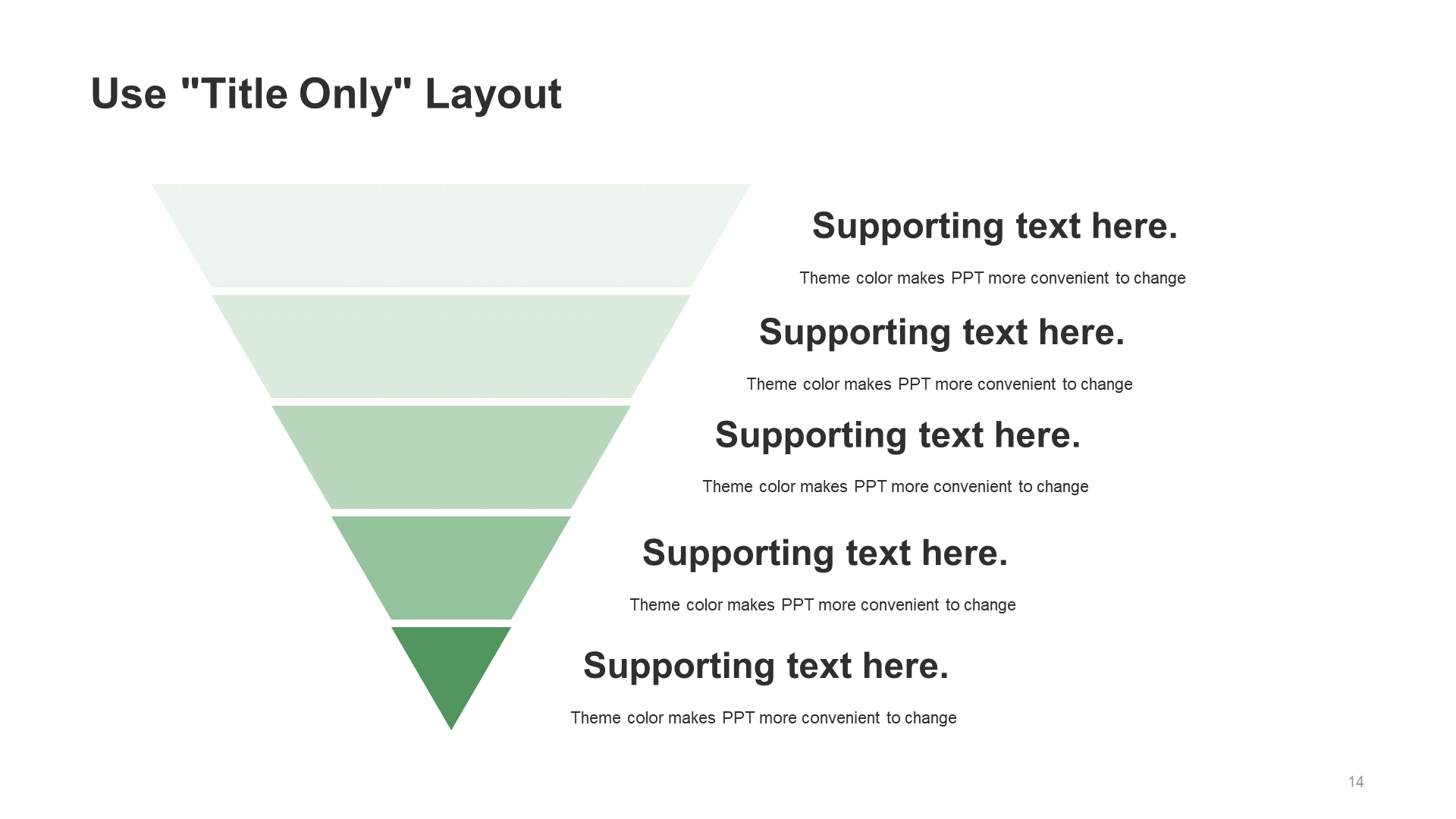 Use "Title Only" Layout

Supporting text here.

Theme color makes PPT more convenient to change

Supporting text here.

Theme color makes PPT more convenient to change

Supporting text here.

Theme color makes PPT more convenient to change

Supporting text here.

Theme color makes PPT more convenient to change

Supporting text here.

Theme color makes PPT more convenient to change

14